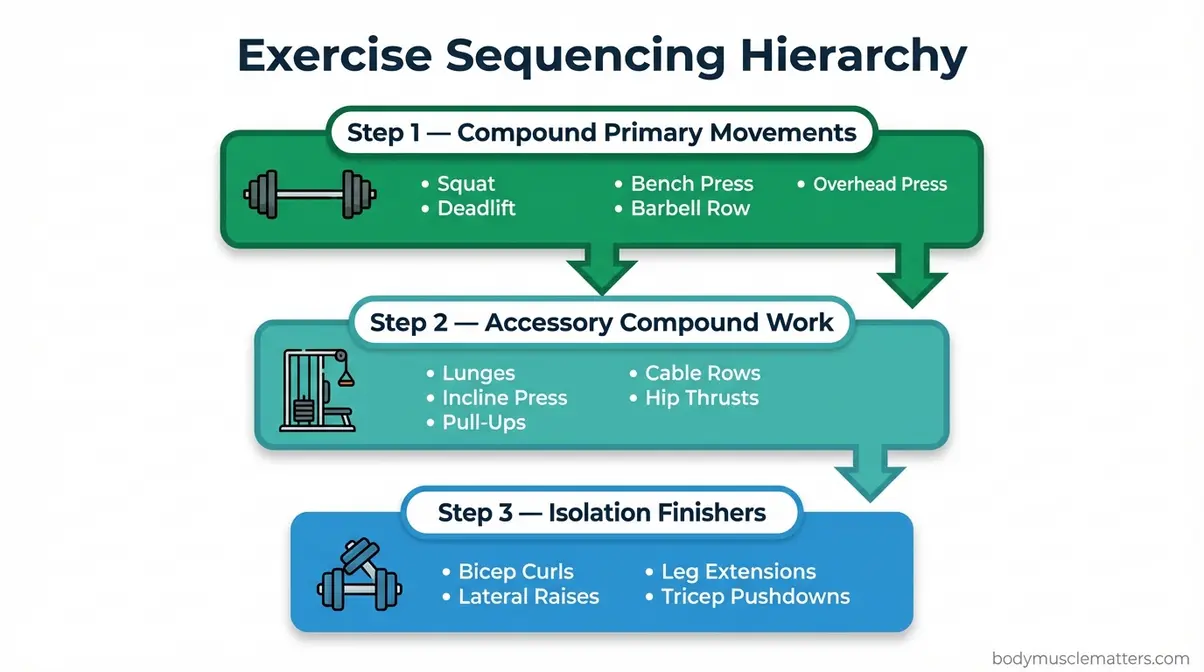 Exercise Sequencing Hierarchy

Step 1 — Compound Primary Movements

• Squat
• Deadlift
• Bench Press
• Barbell Row
• Overhead Press

Step 2 — Accessory Compound Work

• Lunges
• Incline Press
• Pull-Ups
• Cable Rows
• Hip Thrusts

Step 3 — Isolation Finishers

• Bicep Curls
• Lateral Raises
• Leg Extensions
• Tricep Pushdowns

bodymusclematters.com